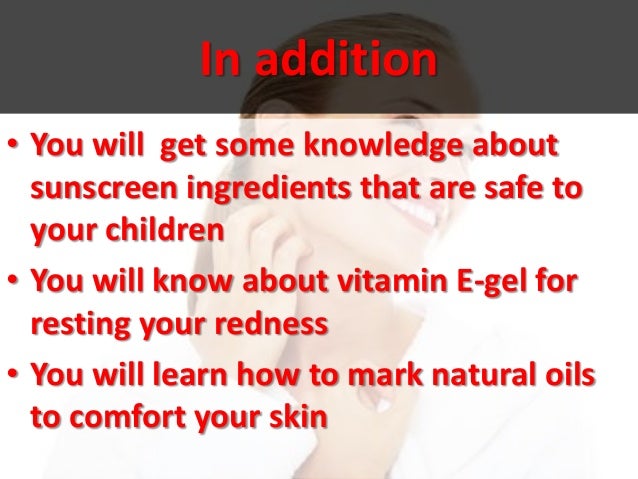 In addition

• You will  get some knowledge about sunscreen ingredients that are safe to your children
• You will know about vitamin E-gel for resting your redness
• You will learn how to mark natural oils to comfort your skin